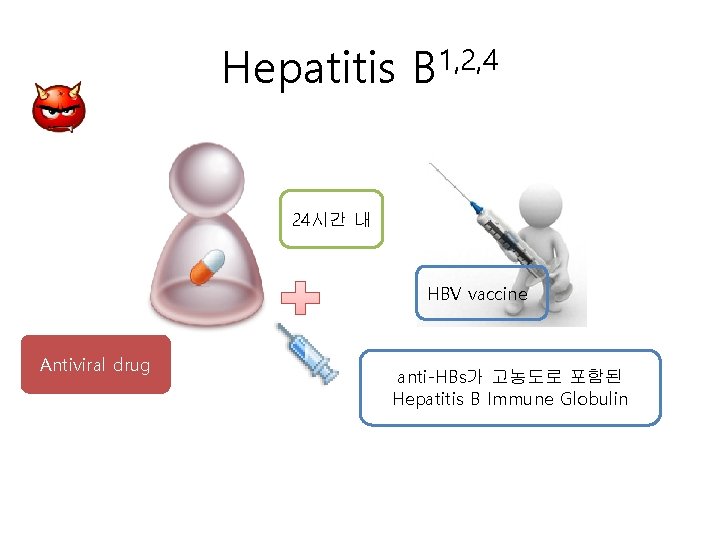 Hepatitis B$^{1,2,4}$

24시간 내

HBV vaccine

Antiviral drug

anti-HBs가 고농도로 포함된 Hepatitis B Immune Globulin